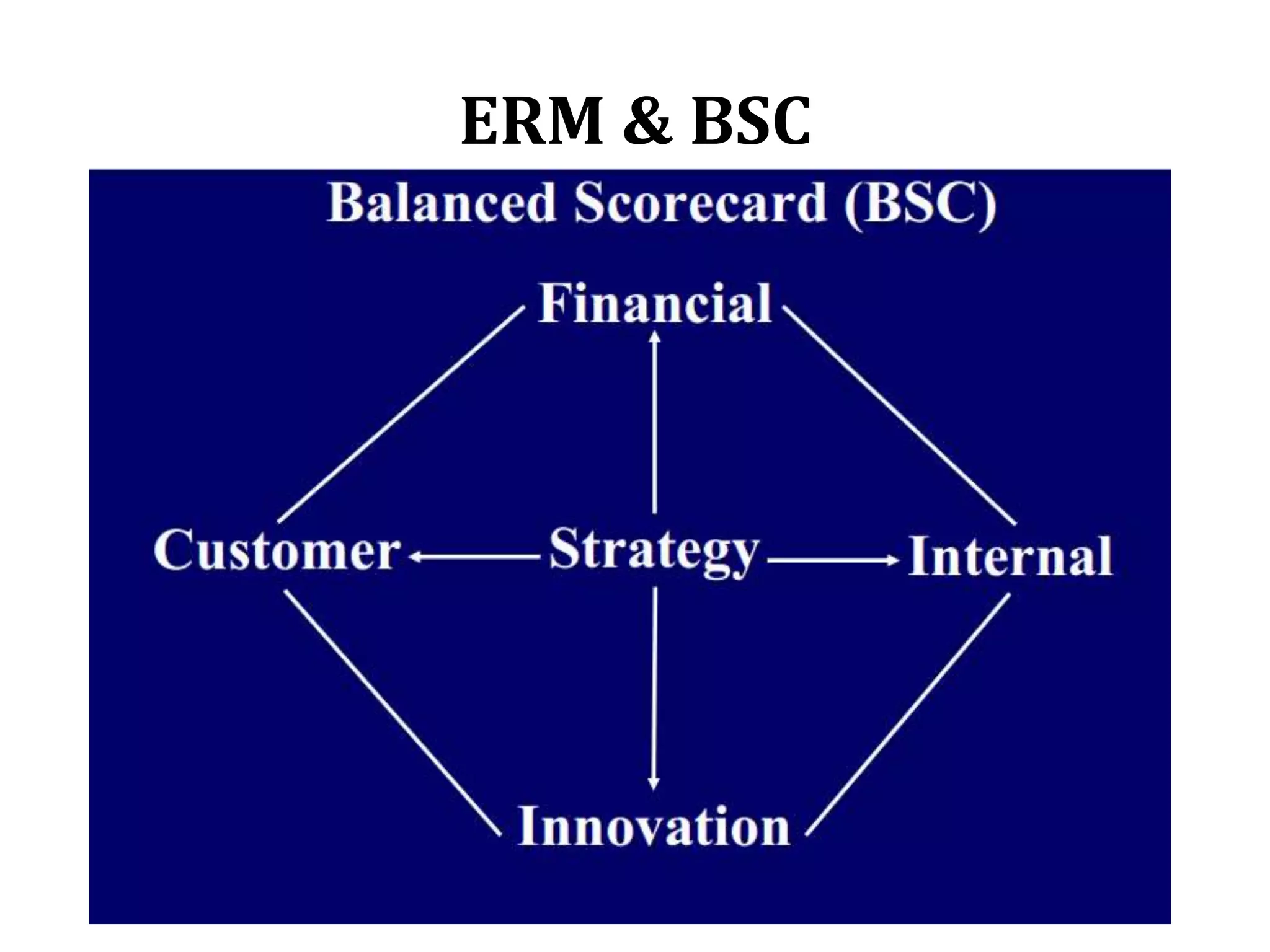 ERM & BSC

Balanced Scorecard (BSC)

Financial

Customer

Strategy

Internal

Innovation